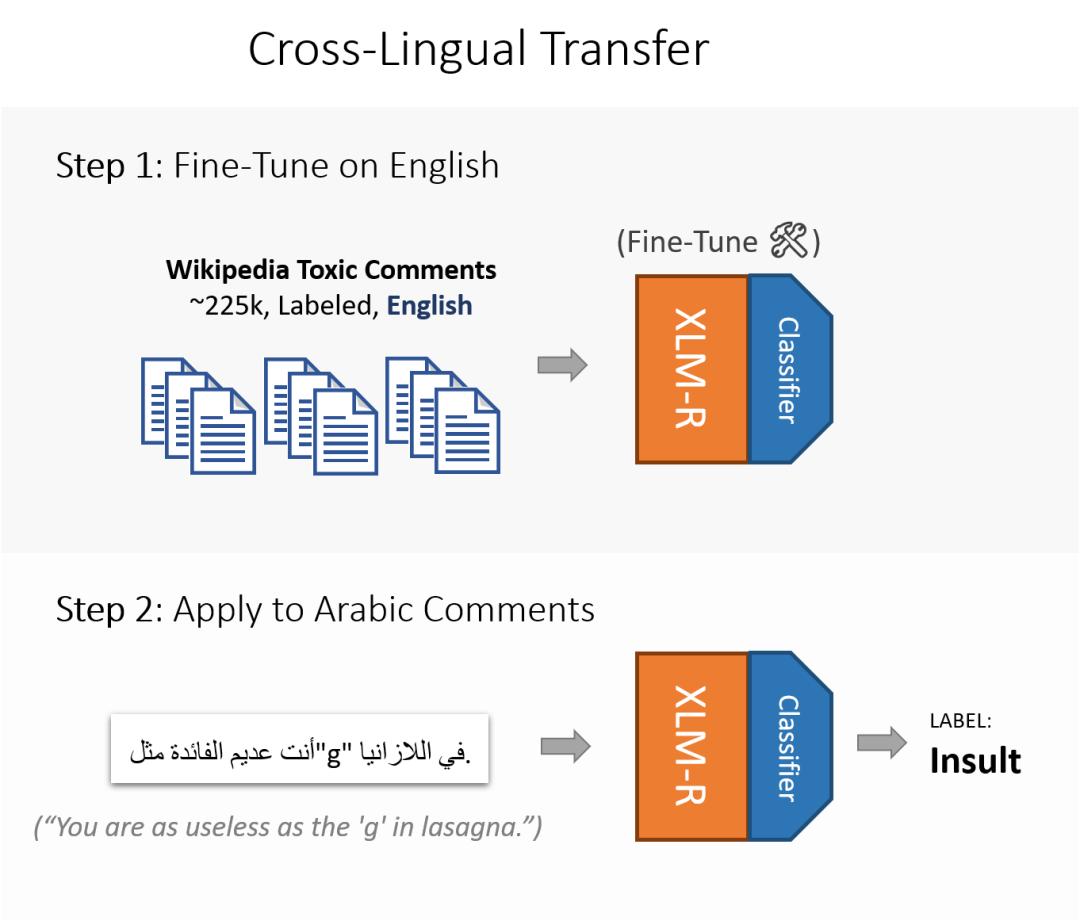 Cross-Lingual Transfer

Step 1: Fine-Tune on English

Wikipedia Toxic Comments
~225k, Labeled, English

(Fine-Tune 🛠)

XLM-R

Classifier

Step 2: Apply to Arabic Comments

.في اللازانيا "g"أنت عديم الفائدة مثل

(“You are as useless as the 'g' in lasagna.”)

XLM-R

Classifier

LABEL:
Insult